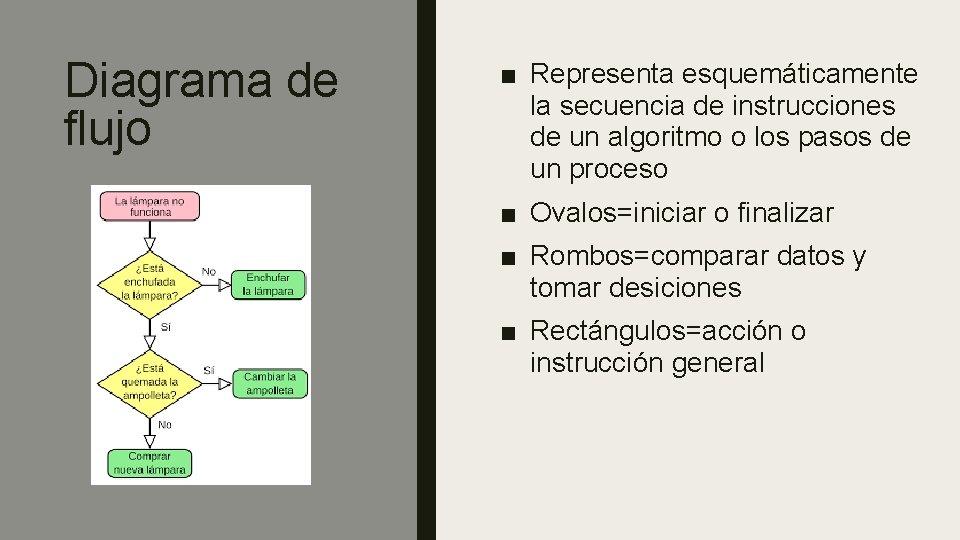 Diagrama de flujo

La lámpara no funciona

¿Está enchufada la lámpara?

No

Enchufar la lámpara

Sí

¿Está quemada la ampolleta?

Sí

Cambiar la ampolleta

No

Comprar nueva lámpara

■ Representa esquemáticamente la secuencia de instrucciones de un algoritmo o los pasos de un proceso

■ Ovalos=iniciar o finalizar

■ Rombos=comparar datos y tomar desiciones

■ Rectángulos=acción o instrucción general